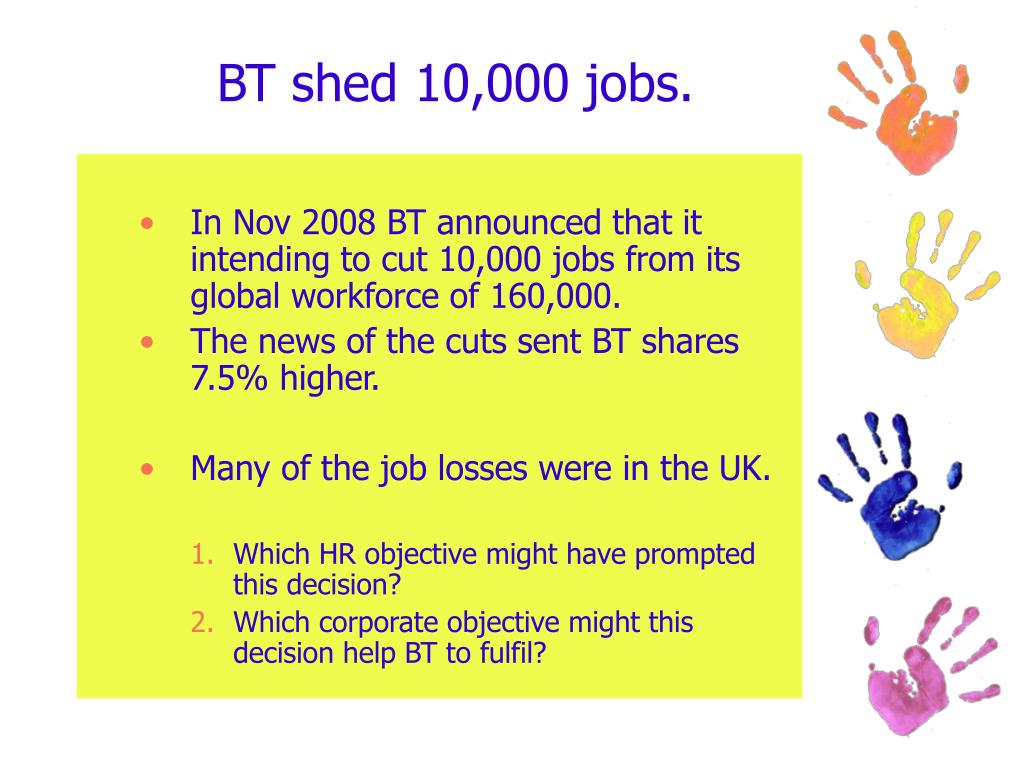 BT shed 10,000 jobs.

• In Nov 2008 BT announced that it intending to cut 10,000 jobs from its global workforce of 160,000.
• The news of the cuts sent BT shares 7.5% higher.

• Many of the job losses were in the UK.

1. Which HR objective might have prompted this decision?
2. Which corporate objective might this decision help BT to fulfil?